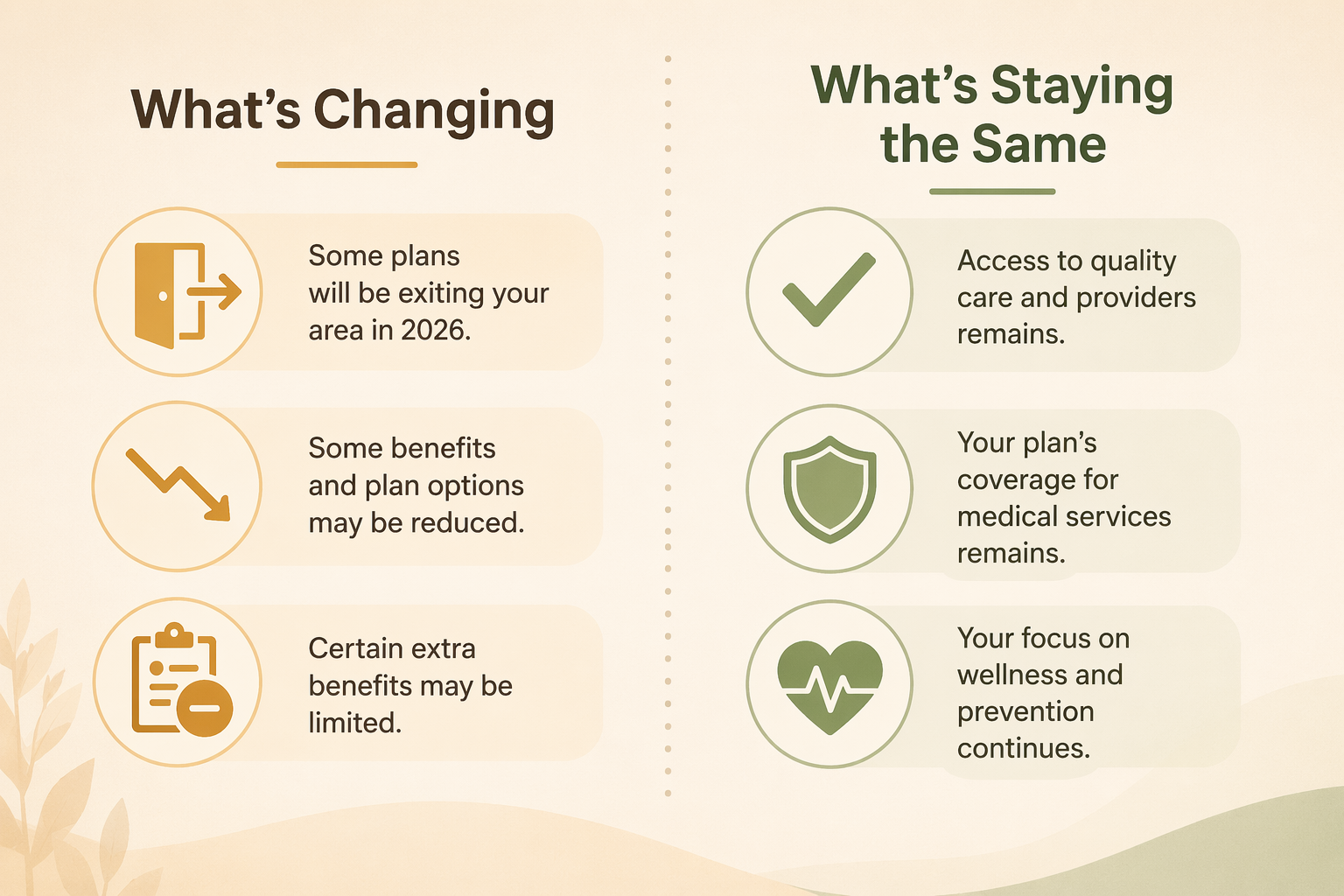 What's Changing

Some plans will be exiting your area in 2026.

Some benefits and plan options may be reduced.

Certain extra benefits may be limited.

What's Staying the Same

Access to quality care and providers remains.

Your plan's coverage for medical services remains.

Your focus on wellness and prevention continues.